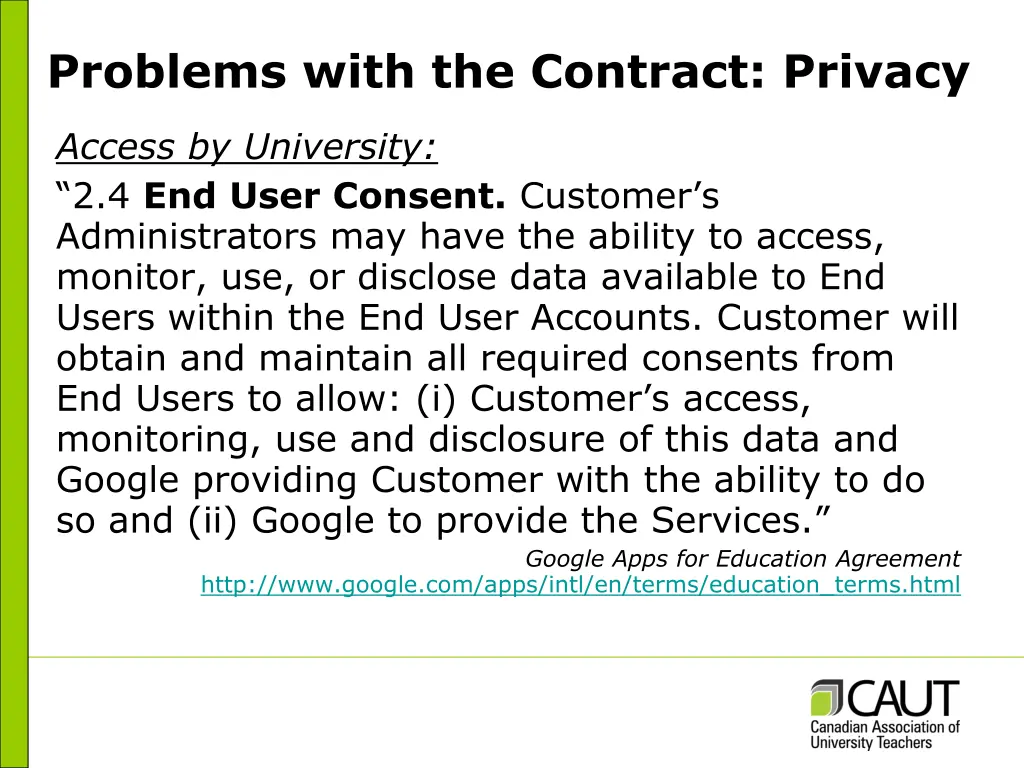 Problems with the Contract: Privacy

Access by University:

“2.4 End User Consent. Customer’s Administrators may have the ability to access, monitor, use, or disclose data available to End Users within the End User Accounts. Customer will obtain and maintain all required consents from End Users to allow: (i) Customer’s access, monitoring, use and disclosure of this data and Google providing Customer with the ability to do so and (ii) Google to provide the Services.”

Google Apps for Education Agreement
http://www.google.com/apps/intl/en/terms/education_terms.html

CAUT
Canadian Association of University Teachers